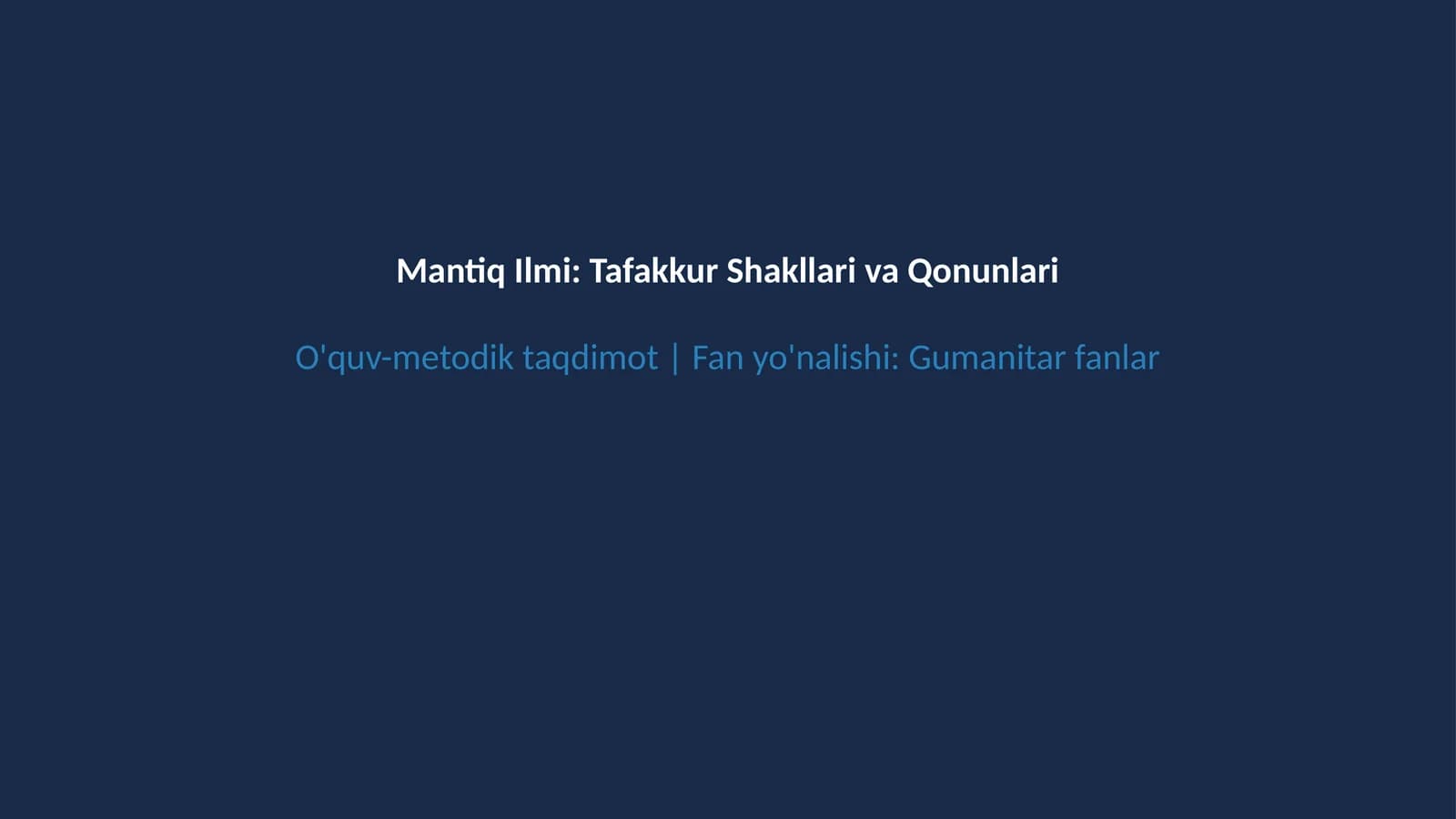 Mantiq Ilmi: Tafakkur Shakllari va Qonunlari

O'quv-metodik taqdimot | Fan yo'nalishi: Gumanitar fanlar